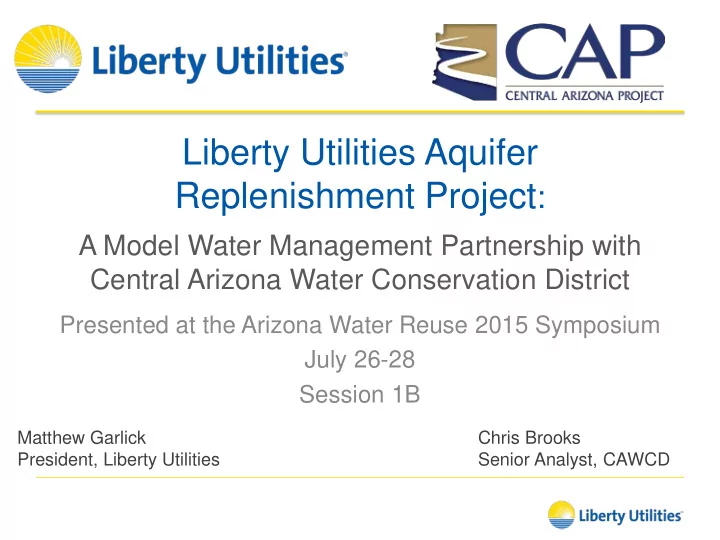 Liberty Utilities

CAP
CENTRAL ARIZONA PROJECT

Liberty Utilities Aquifer Replenishment Project:

A Model Water Management Partnership with Central Arizona Water Conservation District

Presented at the Arizona Water Reuse 2015 Symposium
July 26-28
Session 1B

Matthew Garlick
President, Liberty Utilities

Chris Brooks
Senior Analyst, CAWCD

Liberty Utilities